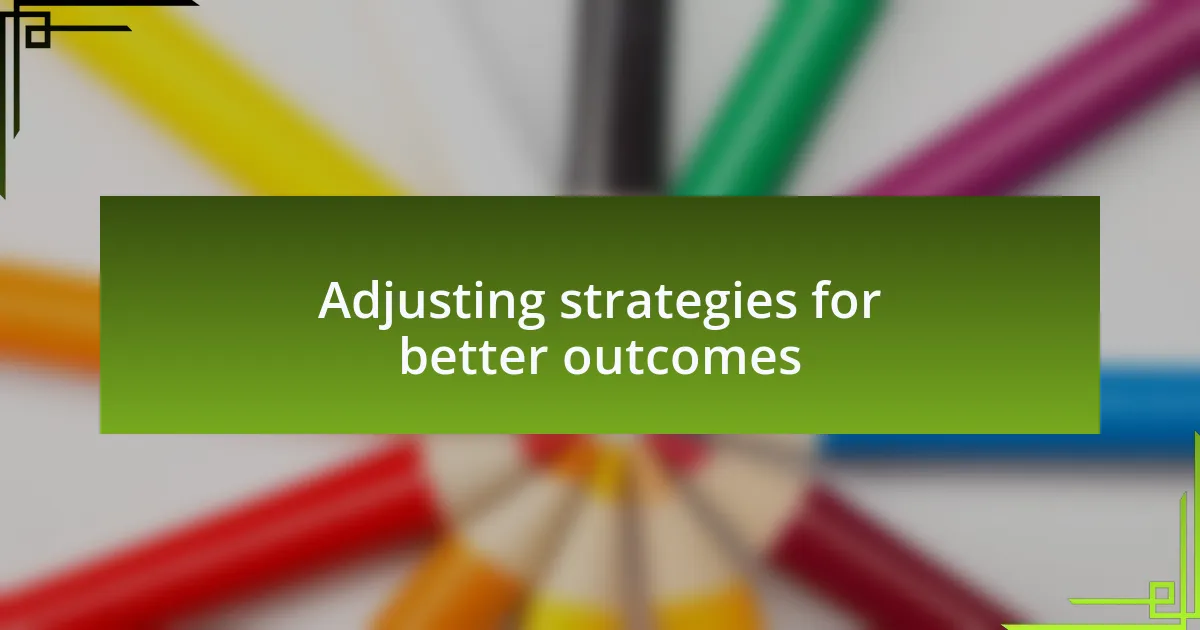 Adjusting strategies for better outcomes